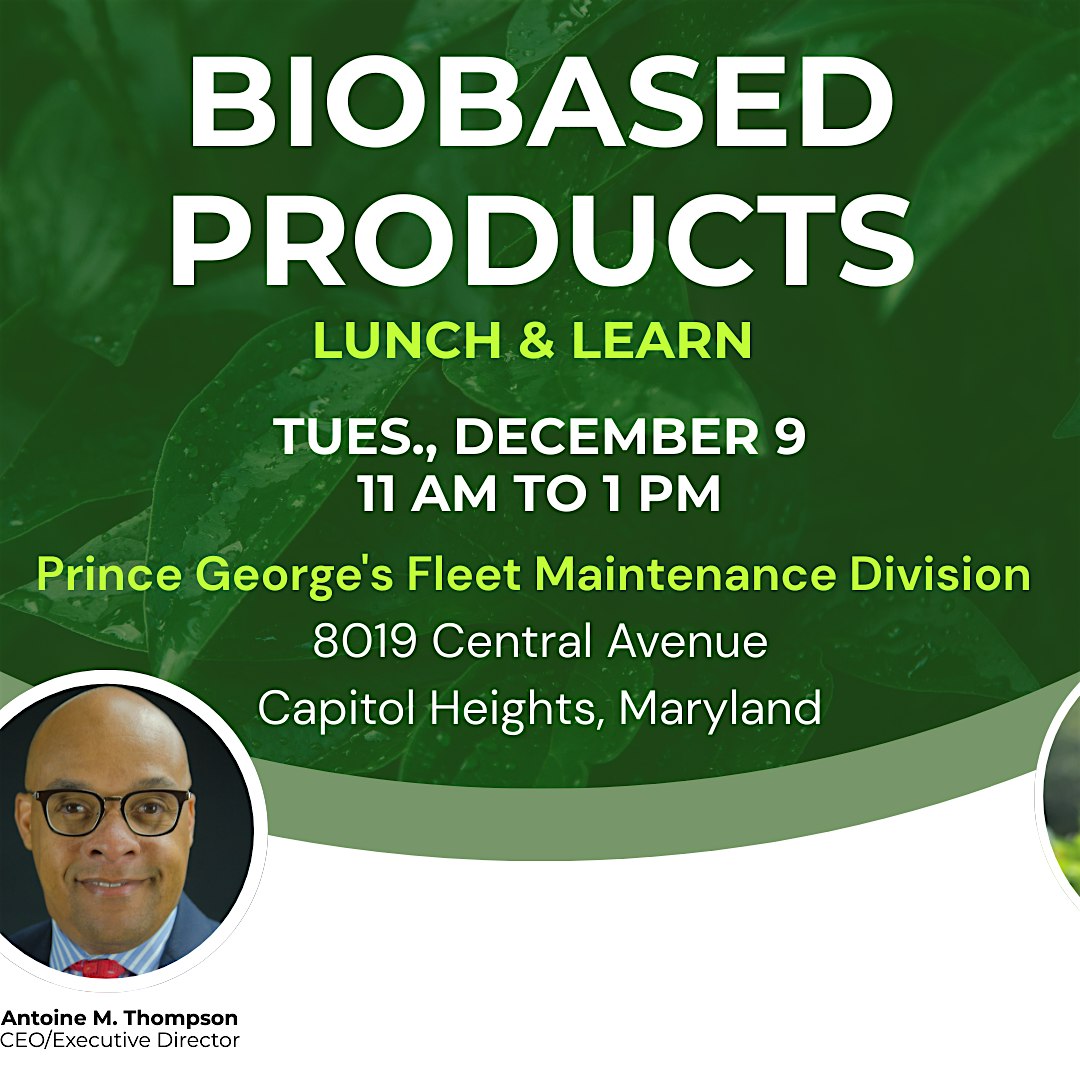 BIOBASED PRODUCTS

LUNCH & LEARN

TUES., DECEMBER 9
11 AM TO 1 PM

Prince George's Fleet Maintenance Division
8019 Central Avenue
Capitol Heights, Maryland

Antoine M. Thompson
CEO/Executive Director